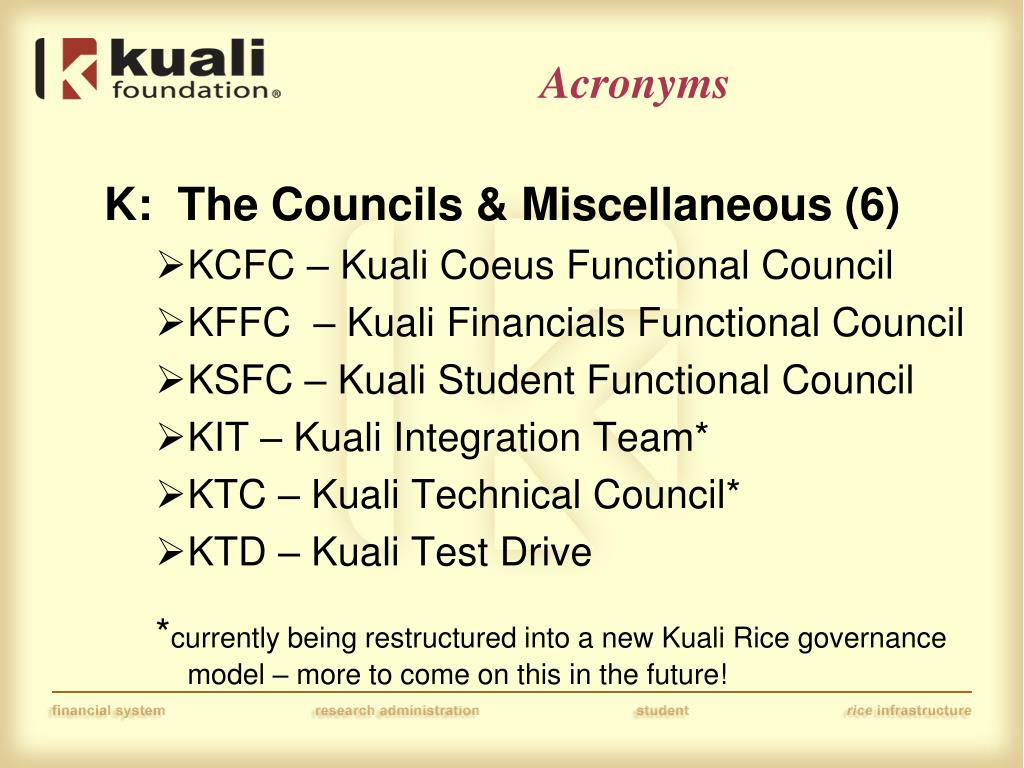 kuali foundation®

Acronyms

K: The Councils & Miscellaneous (6)

➢KCFC – Kuali Coeus Functional Council

➢KFFC – Kuali Financials Functional Council

➢KSFC – Kuali Student Functional Council

➢KIT – Kuali Integration Team*

➢KTC – Kuali Technical Council*

➢KTD – Kuali Test Drive

*currently being restructured into a new Kuali Rice governance model – more to come on this in the future!

financial system research administration student rice infrastructure